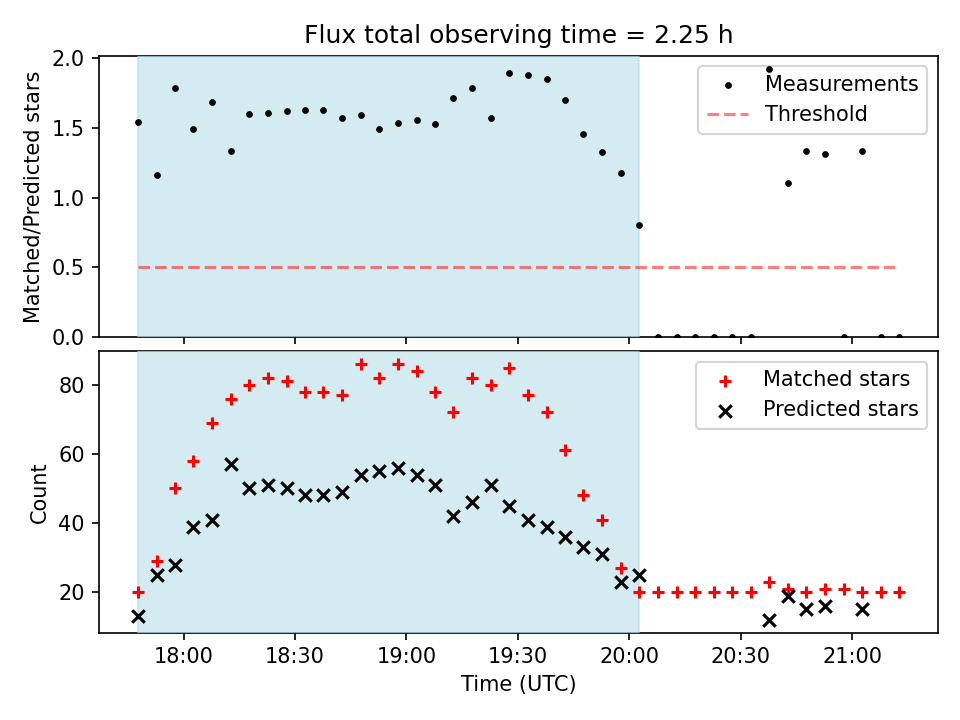 Flux total observing time = 2.25 h

Matched/Predicted stars

2.0
1.5
1.0
0.5
0.0

Measurements
Threshold

Count

80
60
40
20

Matched stars
Predicted stars

18:00
18:30
19:00
19:30
20:00
20:30
21:00

Time (UTC)